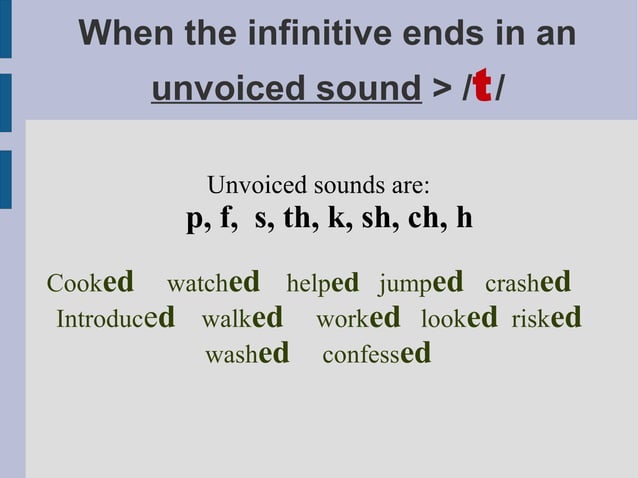 When the infinitive ends in an unvoiced sound > /t/

Unvoiced sounds are:
p, f, s, th, k, sh, ch, h

Cooked watched helped jumped crashed
Introduced walked worked looked risked
washed confessed